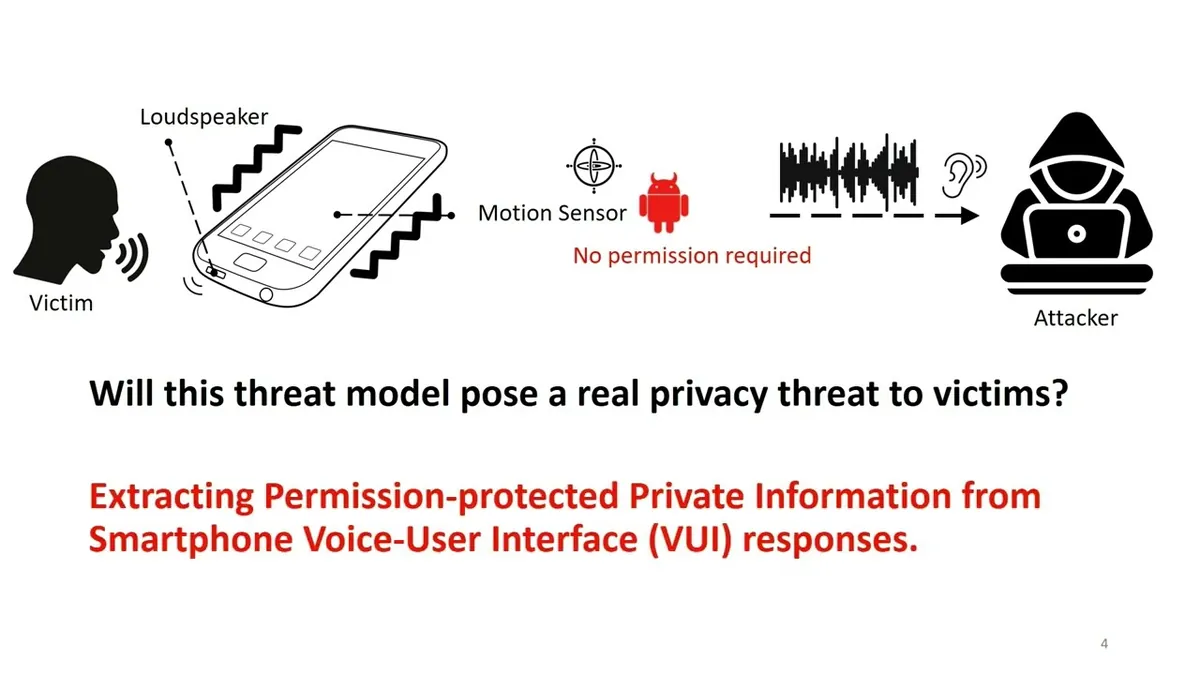 Loudspeaker

Victim

Motion Sensor

No permission required

Attacker

Will this threat model pose a real privacy threat to victims?

Extracting Permission-protected Private Information from Smartphone Voice-User Interface (VUI) responses.

4